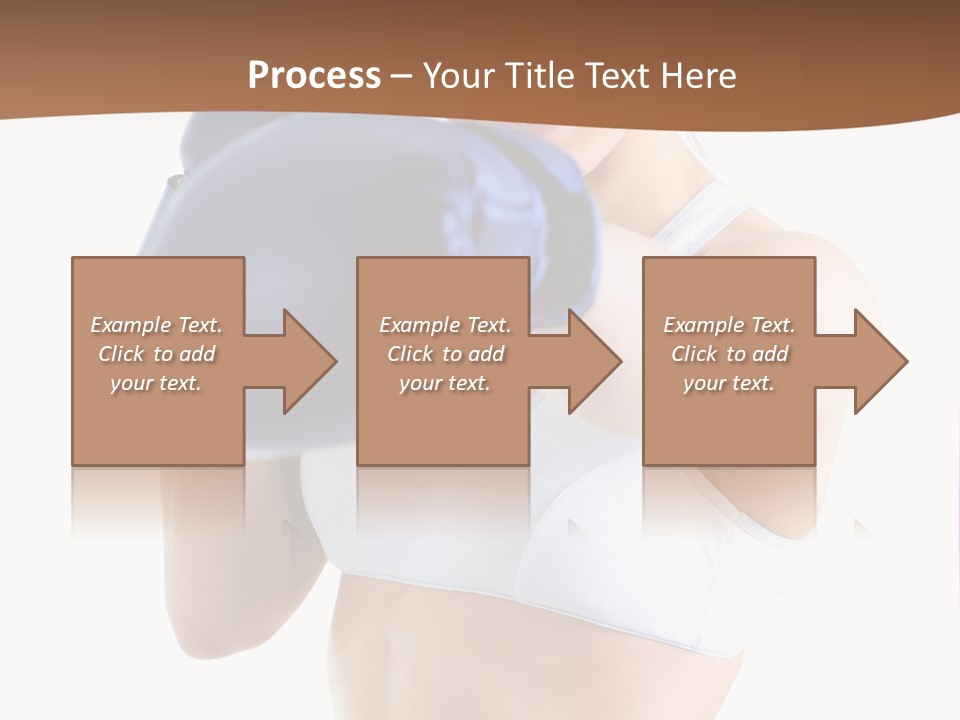 Process – Your Title Text Here

Example Text. Click to add your text.

Example Text. Click to add your text.

Example Text. Click to add your text.